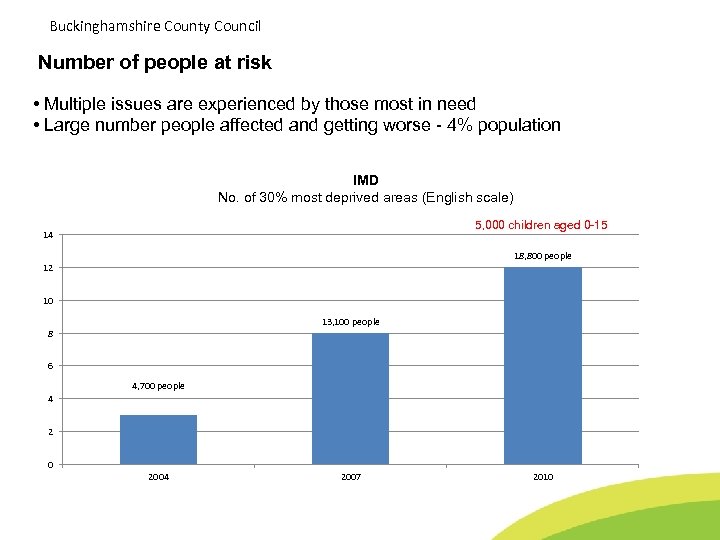 Buckinghamshire County Council

Number of people at risk

• Multiple issues are experienced by those most in need
• Large number people affected and getting worse - 4% population

IMD
No. of 30% most deprived areas (English scale)

5,000 children aged 0-15

14
12
10
8
6
4
2
0

4,700 people
13,100 people
18,800 people

2004
2007
2010